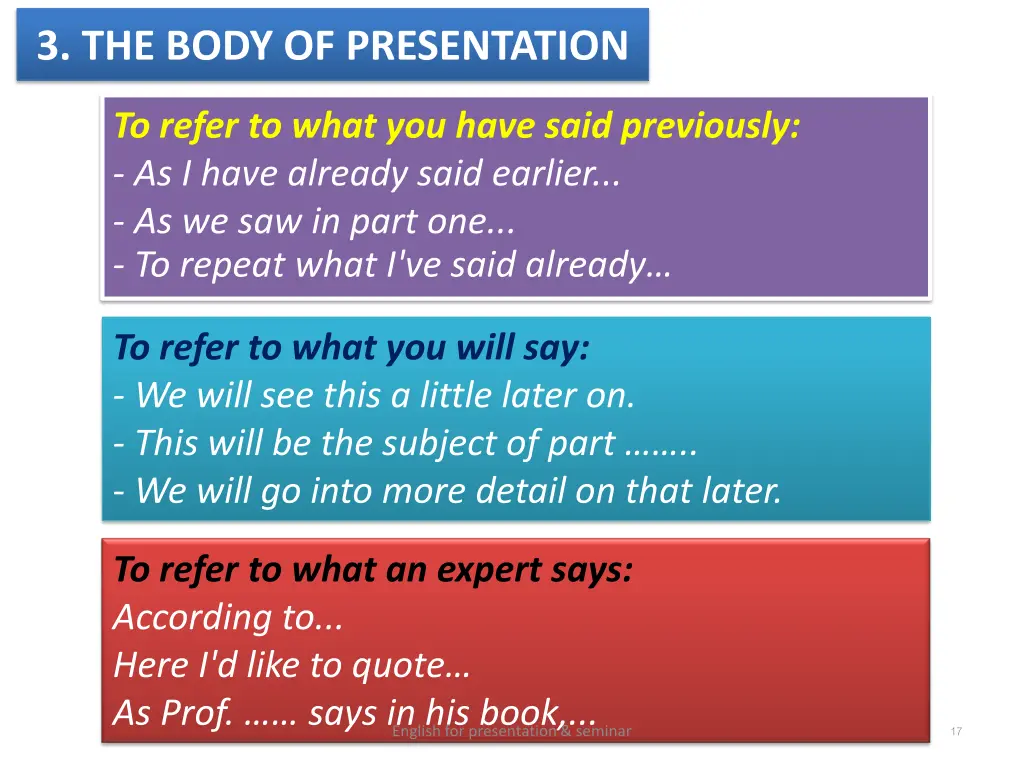 3. THE BODY OF PRESENTATION

To refer to what you have said previously:
- As I have already said earlier...
- As we saw in part one...
- To repeat what I've said already…

To refer to what you will say:
- We will see this a little later on.
- This will be the subject of part ……..
- We will go into more detail on that later.

To refer to what an expert says:
According to...
Here I'd like to quote…
As Prof. …… says in his book,...

English for presentation & seminar

17